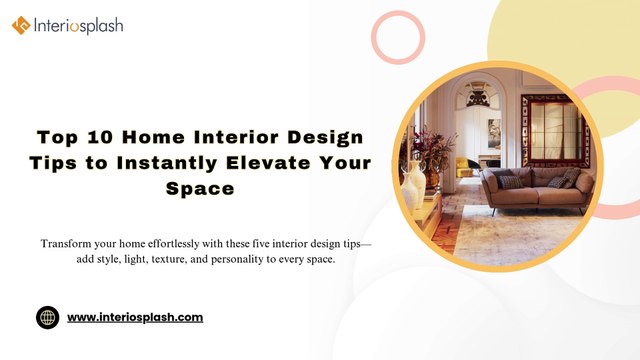 Interiosplash

Top 10 Home Interior Design Tips to Instantly Elevate Your Space

Transform your home effortlessly with these five interior design tips—add style, light, texture, and personality to every space.

www.interiosplash.com